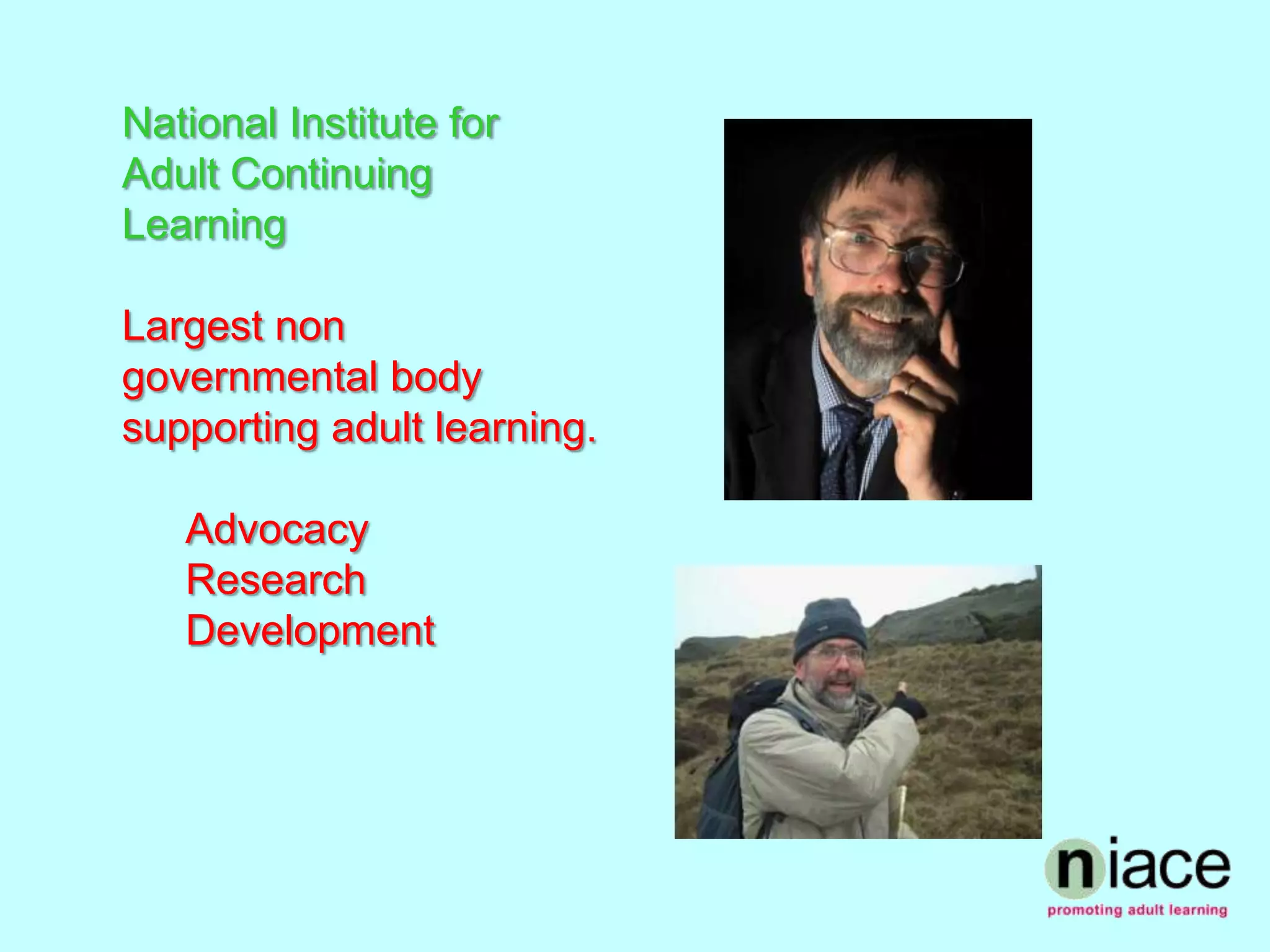 National Institute for Adult Continuing Learning

Largest non governmental body supporting adult learning.

Advocacy
Research
Development

niace
promoting adult learning